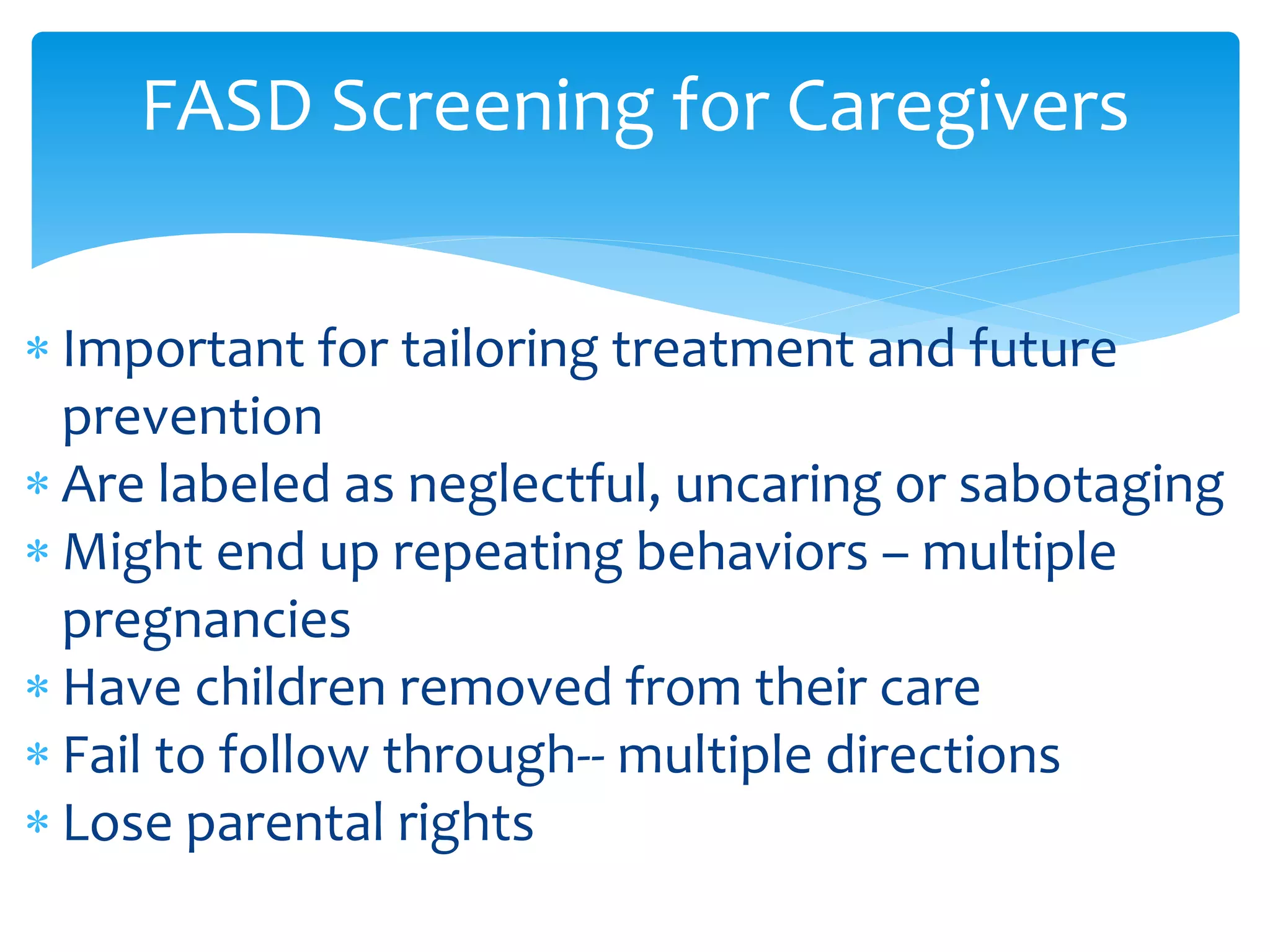 FASD Screening for Caregivers

* Important for tailoring treatment and future prevention
* Are labeled as neglectful, uncaring or sabotaging
* Might end up repeating behaviors – multiple pregnancies
* Have children removed from their care
* Fail to follow through-- multiple directions
* Lose parental rights